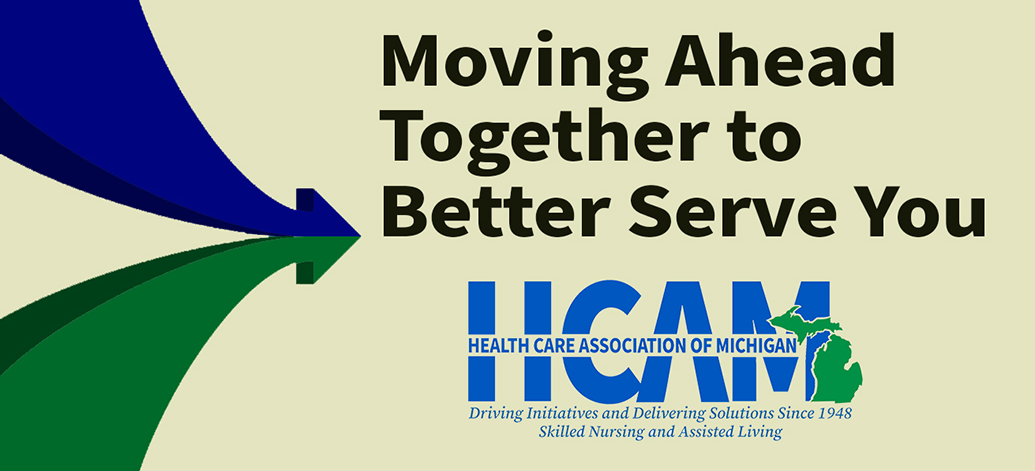 Moving Ahead Together to Better Serve You

HCAM
HEALTH CARE ASSOCIATION OF MICHIGAN

Driving Initiatives and Delivering Solutions Since 1948
Skilled Nursing and Assisted Living